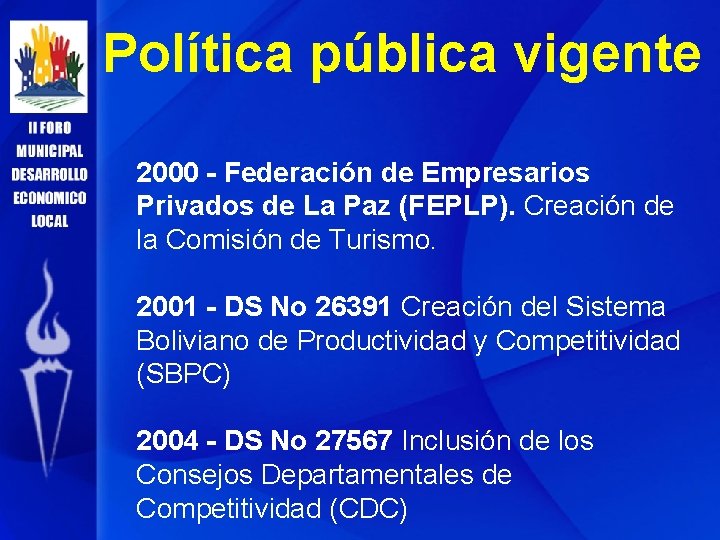 II FORO MUNICIPAL DESARROLLO ECONOMICO LOCAL

Política pública vigente

2000 - Federación de Empresarios Privados de La Paz (FEPLP). Creación de la Comisión de Turismo.

2001 - DS No 26391 Creación del Sistema Boliviano de Productividad y Competitividad (SBPC)

2004 - DS No 27567 Inclusión de los Consejos Departamentales de Competitividad (CDC)